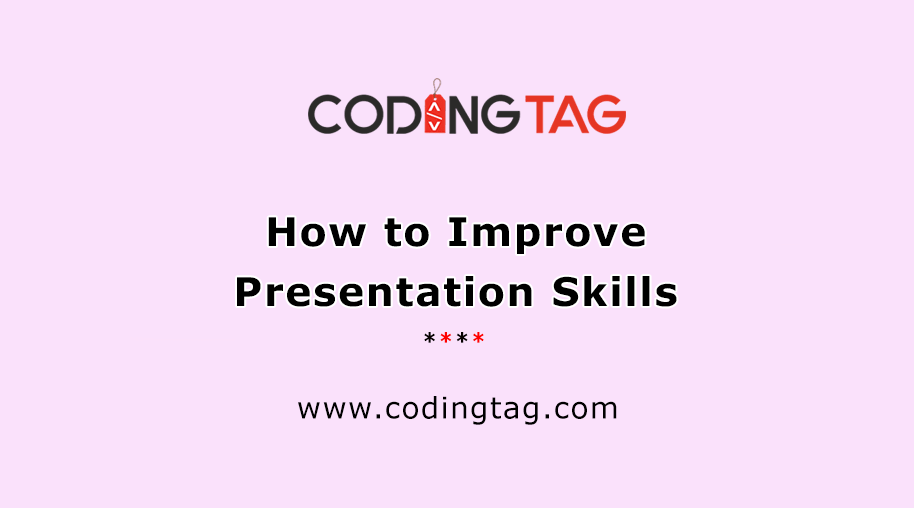 CODINGTAG

How to Improve Presentation Skills

****

www.codingtag.com